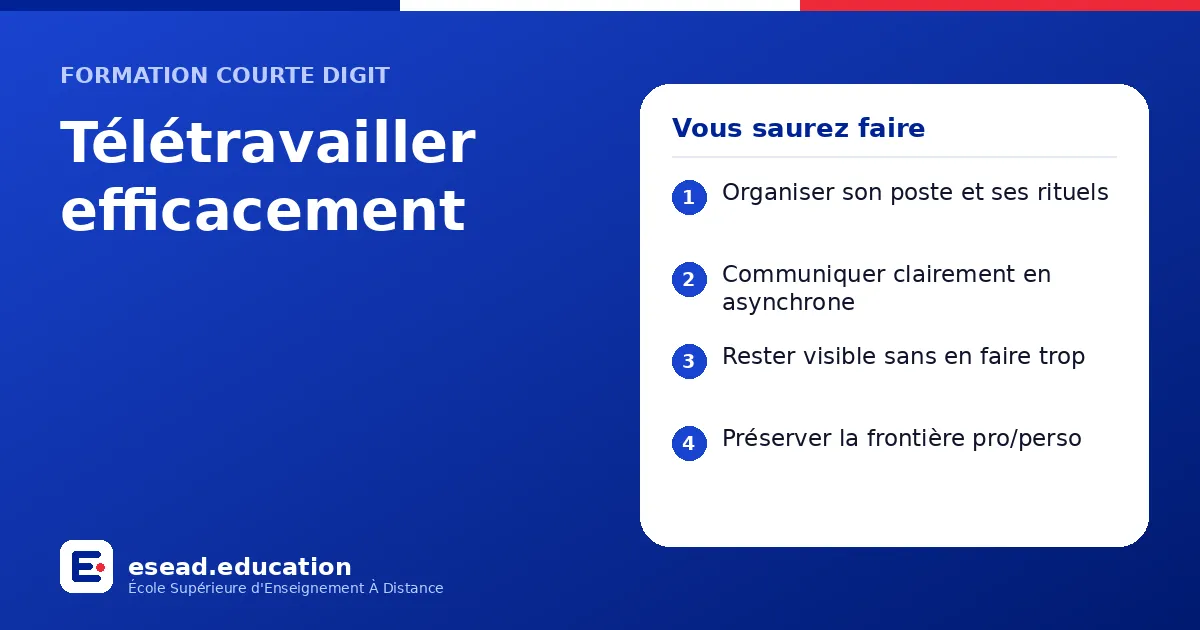 FORMATION COURTE DIGIT

Télétravailler efficacement

Vous saurez faire

1 Organiser son poste et ses rituels

2 Communiquer clairement en asynchrone

3 Rester visible sans en faire trop

4 Préserver la frontière pro/perso

esead.education
École Supérieure d'Enseignement À Distance